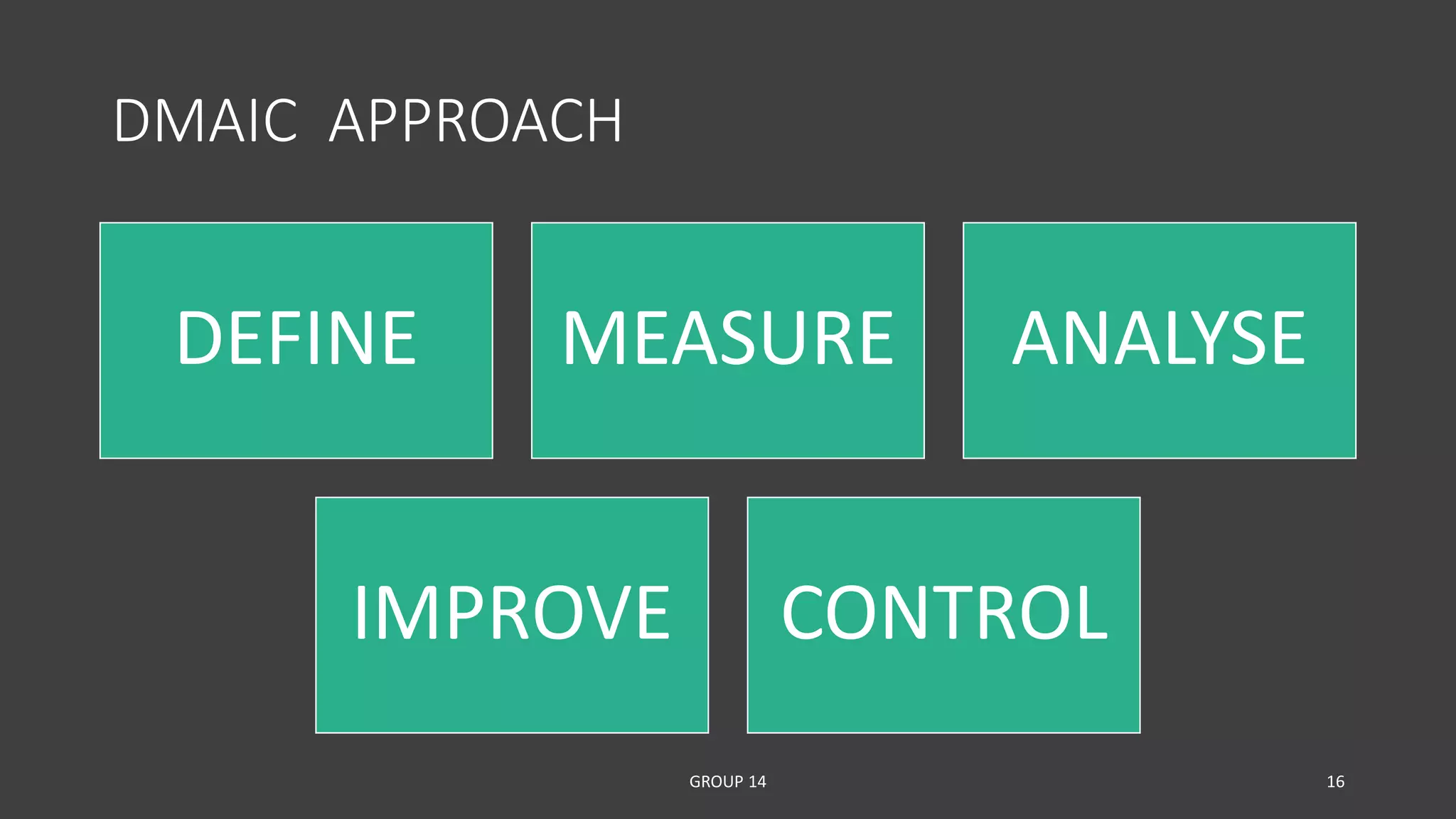 DMAIC APPROACH

DEFINE

MEASURE

ANALYSE

IMPROVE

CONTROL

GROUP 14

16